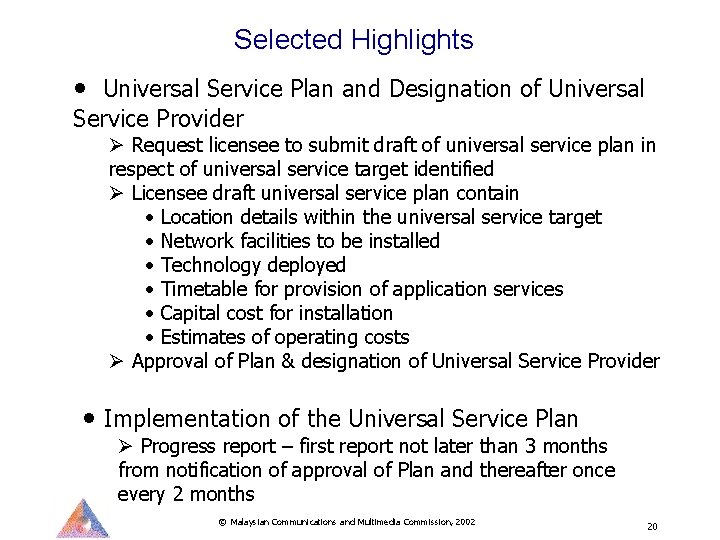 Selected Highlights

• Universal Service Plan and Designation of Universal Service Provider

➢ Request licensee to submit draft of universal service plan in respect of universal service target identified

➢ Licensee draft universal service plan contain

• Location details within the universal service target
• Network facilities to be installed
• Technology deployed
• Timetable for provision of application services
• Capital cost for installation
• Estimates of operating costs

➢ Approval of Plan & designation of Universal Service Provider

• Implementation of the Universal Service Plan

➢ Progress report – first report not later than 3 months from notification of approval of Plan and thereafter once every 2 months

© Malaysian Communications and Multimedia Commission, 2002

20